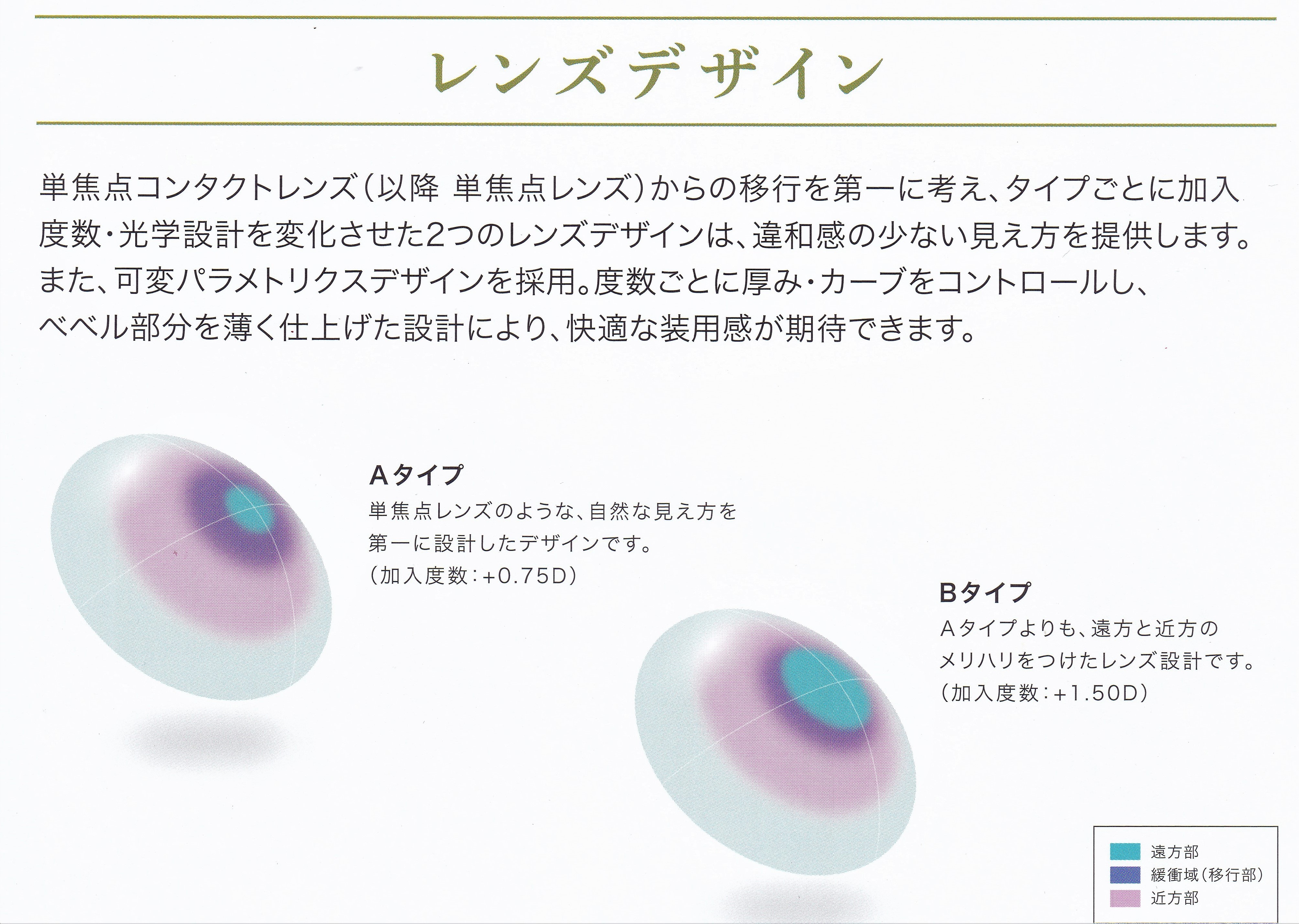 レンズデザイン

単焦点コンタクトレンズ(以降 単焦点レンズ)からの移行を第一に考え、タイプごとに加入度数・光学設計を変化させた2つのレンズデザインは、違和感の少ない見え方を提供します。また、可変パラメトリクスデザインを採用。度数ごとに厚み・カーブをコントロールし、ベベル部分を薄く仕上げた設計により、快適な装用感が期待できます。

Aタイプ
単焦点レンズのような、自然な見え方を第一に設計したデザインです。
(加入度数:+0.75D)

Bタイプ
Aタイプよりも、遠方と近方のメリハリをつけたレンズ設計です。
(加入度数:+1.50D)

遠方部
緩衝域(移行部)
近方部